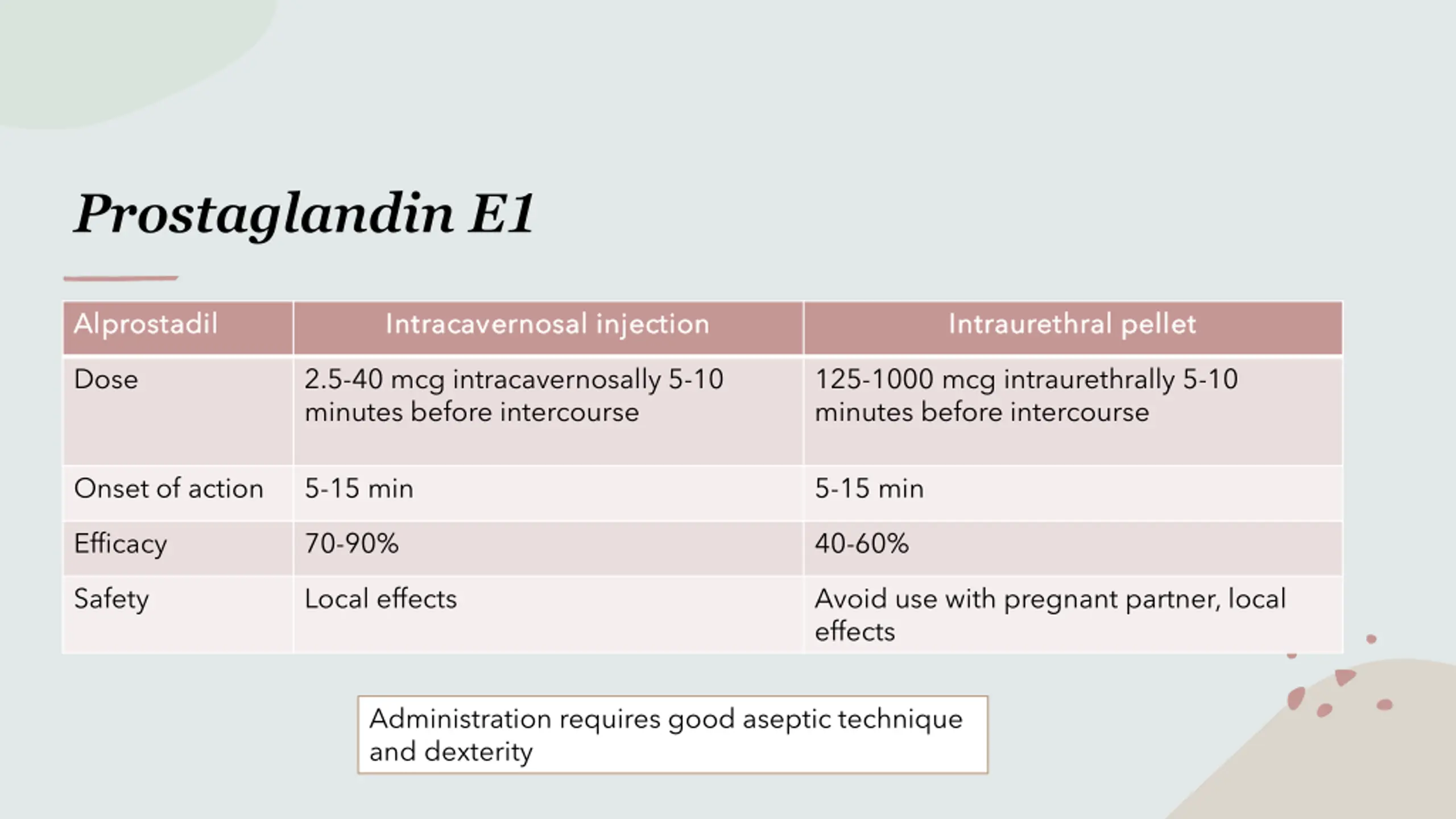 Prostaglandin E1

| Alprostadil | Intracavernosal injection | Intraurethral pellet |
|---|---|---|
| Dose | 2.5-40 mcg intracavernosally 5-10 minutes before intercourse | 125-1000 mcg intraurethrally 5-10 minutes before intercourse |
| Onset of action | 5-15 min | 5-15 min |
| Efficacy | 70-90% | 40-60% |
| Safety | Local effects | Avoid use with pregnant partner, local effects |

Administration requires good aseptic technique and dexterity